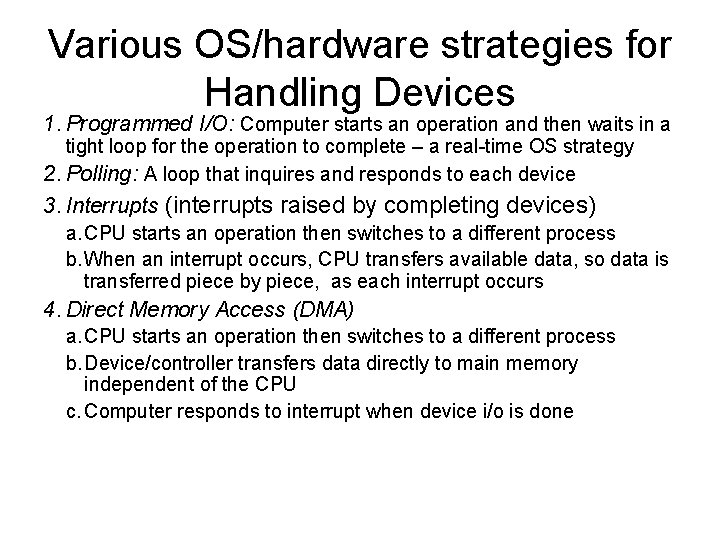 Various OS/hardware strategies for Handling Devices

1. Programmed I/O: Computer starts an operation and then waits in a tight loop for the operation to complete – a real-time OS strategy

2. Polling: A loop that inquires and responds to each device

3. Interrupts (interrupts raised by completing devices)

a. CPU starts an operation then switches to a different process

b. When an interrupt occurs, CPU transfers available data, so data is transferred piece by piece, as each interrupt occurs

4. Direct Memory Access (DMA)

a. CPU starts an operation then switches to a different process

b. Device/controller transfers data directly to main memory independent of the CPU

c. Computer responds to interrupt when device i/o is done